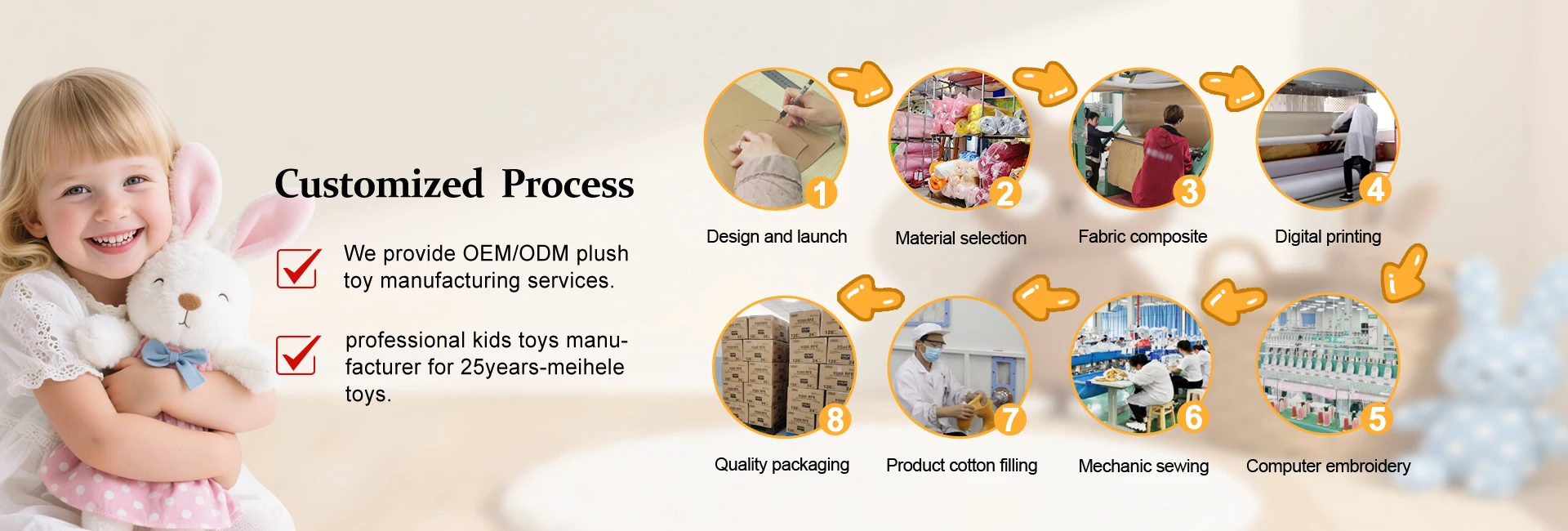 Customized Process

We provide OEM/ODM plush toy manufacturing services.

professional kids toys manufacturer for 25years-meihele toys.

1
Design and launch

2
Material selection

3
Fabric composite

4
Digital printing

5
Computer embroidery

6
Mechanic sewing

7
Product cotton filling

8
Quality packaging